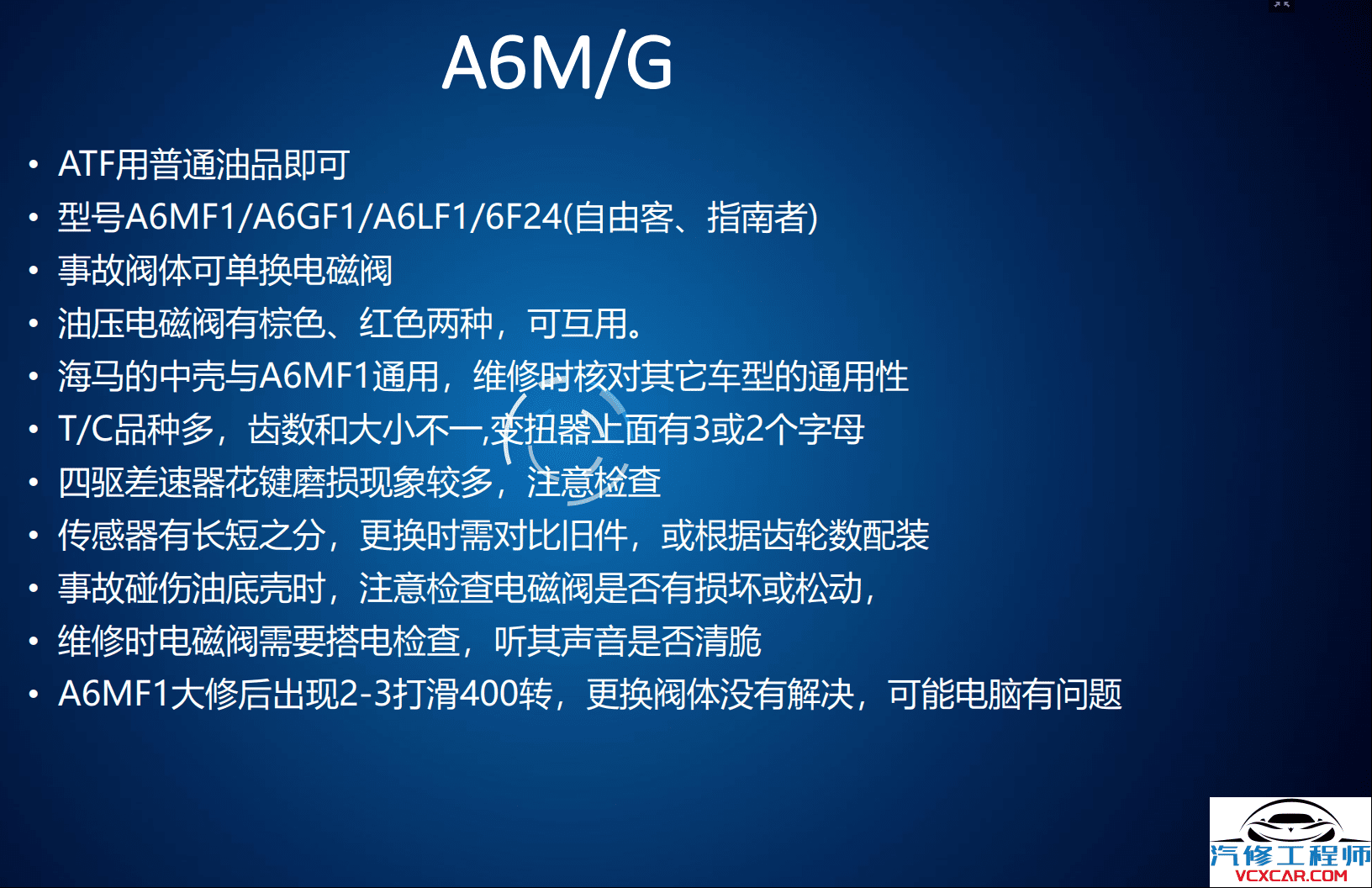 A6M/G

• ATF用普通油品即可
• 型号A6MF1/A6GF1/A6LF1/6F24(自由客、指南者)
• 事故阀体可单换电磁阀
• 油压电磁阀有棕色、红色两种，可互用。
• 海马的中壳与A6MF1通用，维修时核对其它车型的通用性
• T/C品种多，齿数和大小不一,变扭器上面有3或2个字母
• 四驱差速器花键磨损现象较多，注意检查
• 传感器有长短之分，更换时需对比旧件，或根据齿轮数配装
• 事故碰伤油底壳时，注意检查电磁阀是否有损坏或松动，
• 维修时电磁阀需要搭电检查，听其声音是否清脆
• A6MF1大修后出现2-3打滑400转，更换阀体没有解决，可能电脑有问题

汽修工程师
VCXCAR.COM